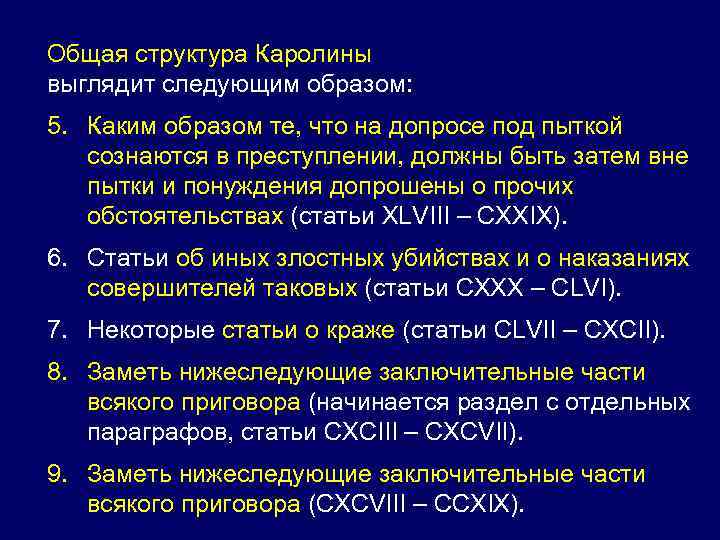 Общая структура Каролины выглядит следующим образом:

5. Каким образом те, что на допросе под пыткой сознаются в преступлении, должны быть затем вне пытки и понуждения допрошены о прочих обстоятельствах (статьи XLVIII – CXXIX).

6. Статьи об иных злостных убийствах и о наказаниях совершителей таковых (статьи CXXX – CLVI).

7. Некоторые статьи о краже (статьи CLVII – CXCII).

8. Заметь нижеследующие заключительные части всякого приговора (начинается раздел с отдельных параграфов, статьи CXCIII – CXCVII).

9. Заметь нижеследующие заключительные части всякого приговора (CXCVIII – CCXIX).